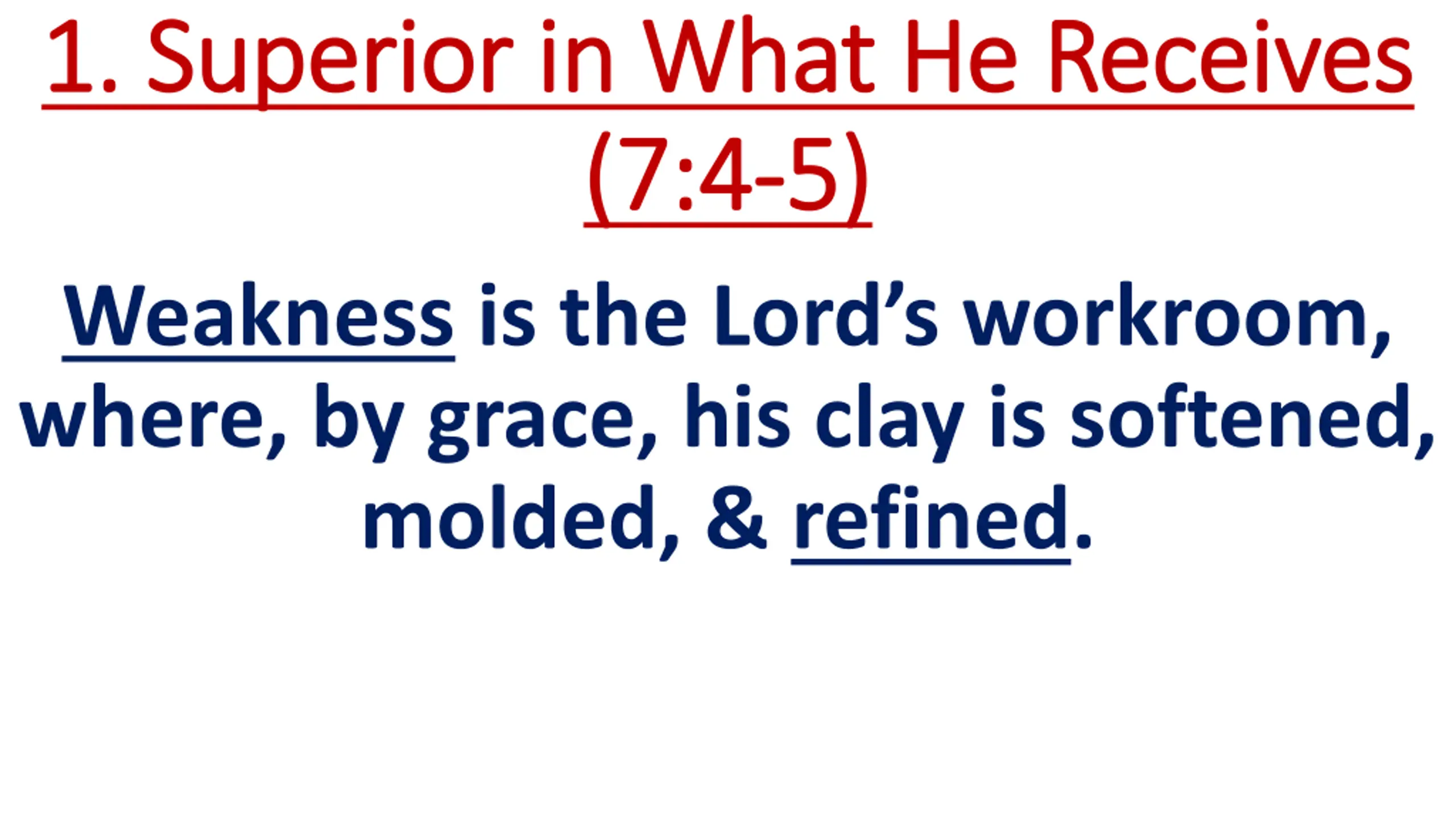 1. Superior in What He Receives (7:4-5)

Weakness is the Lord’s workroom, where, by grace, his clay is softened, molded, & refined.